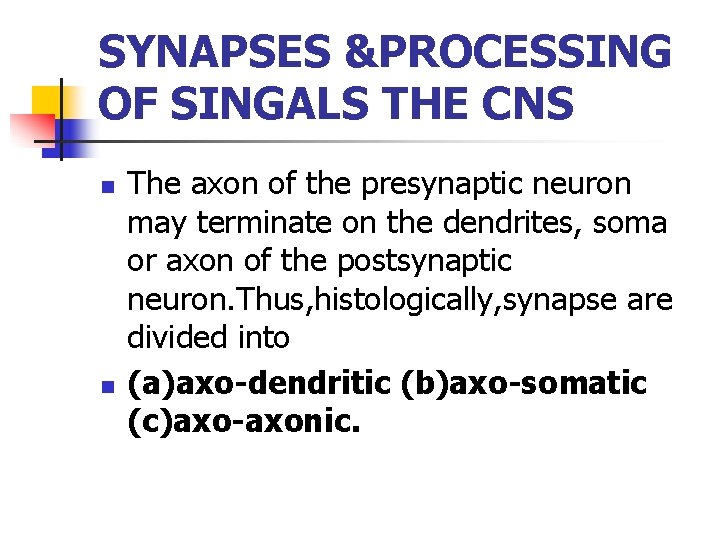 SYNAPSES &PROCESSING OF SINGALS THE CNS

The axon of the presynaptic neuron may terminate on the dendrites, soma or axon of the postsynaptic neuron.Thus,histologically,synapse are divided into

(a)axo-dendritic (b)axo-somatic (c)axo-axonic.